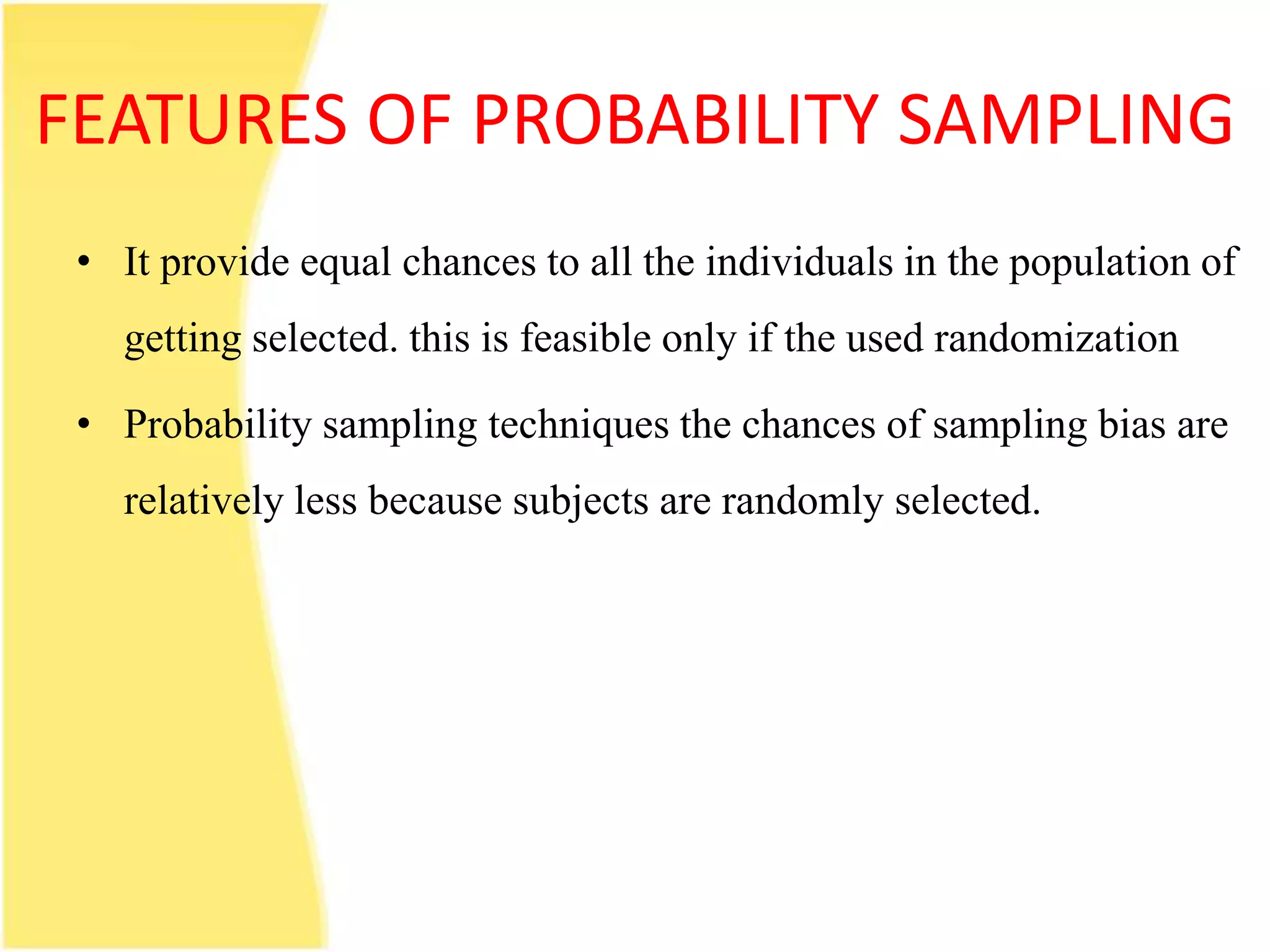 FEATURES OF PROBABILITY SAMPLING

• It provide equal chances to all the individuals in the population of getting selected. this is feasible only if the used randomization

• Probability sampling techniques the chances of sampling bias are relatively less because subjects are randomly selected.